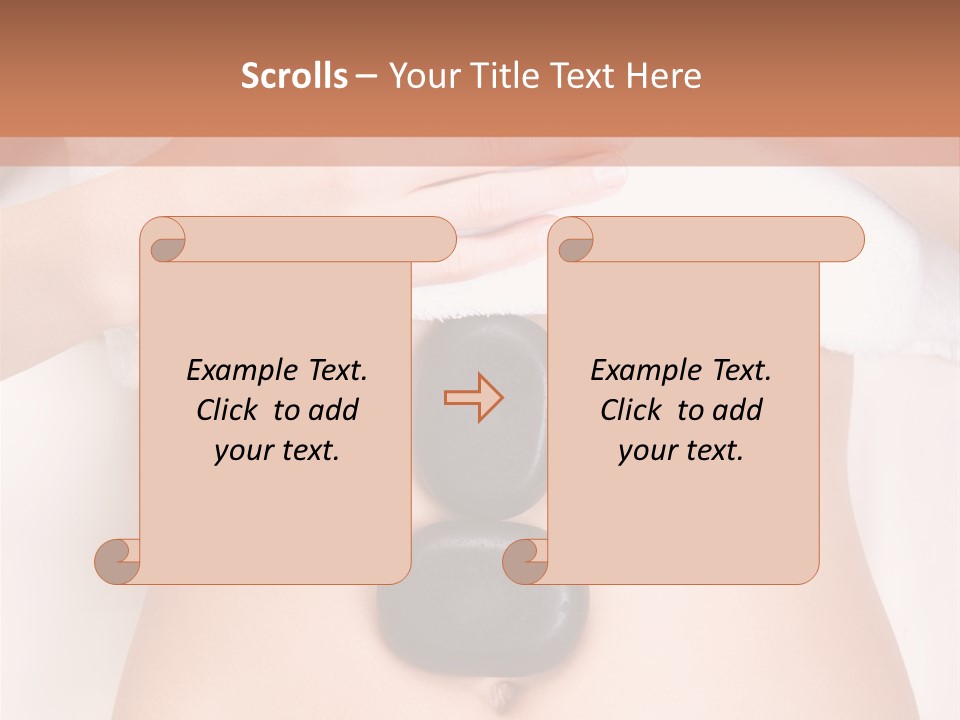 Scrolls – Your Title Text Here

Example Text. Click to add your text.

Example Text. Click to add your text.